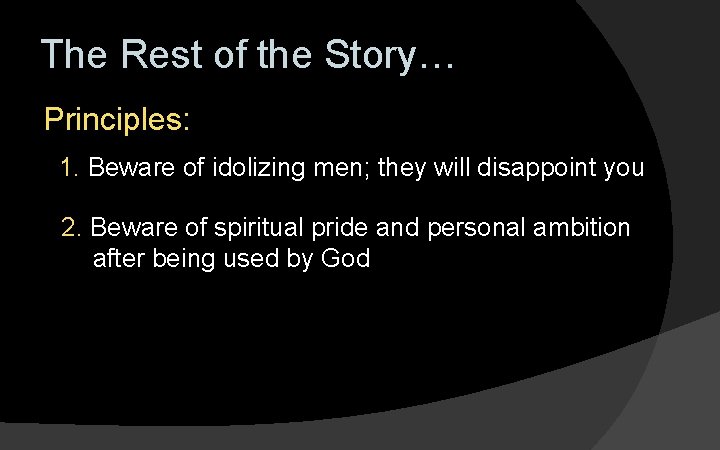 The Rest of the Story…

Principles:

1. Beware of idolizing men; they will disappoint you

2. Beware of spiritual pride and personal ambition after being used by God